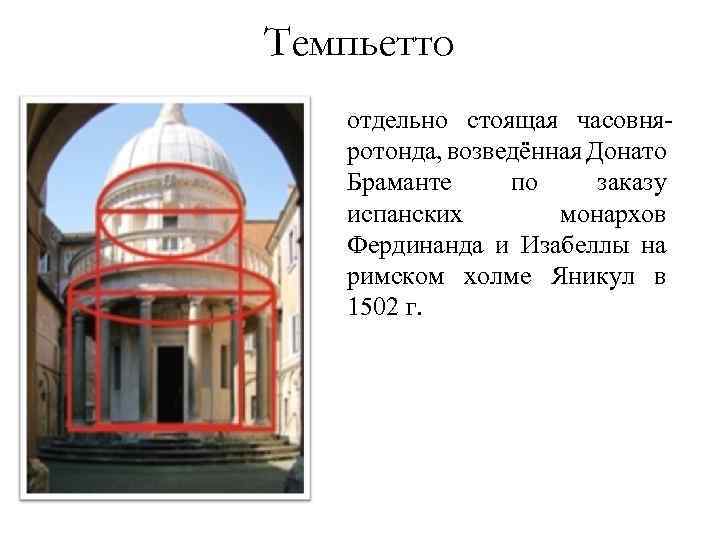 Темпьетто

отдельно стоящая часовня-ротонда, возведённая Донато Браманте по заказу испанских монархов Фердинанда и Изабеллы на римском холме Яникул в 1502 г.